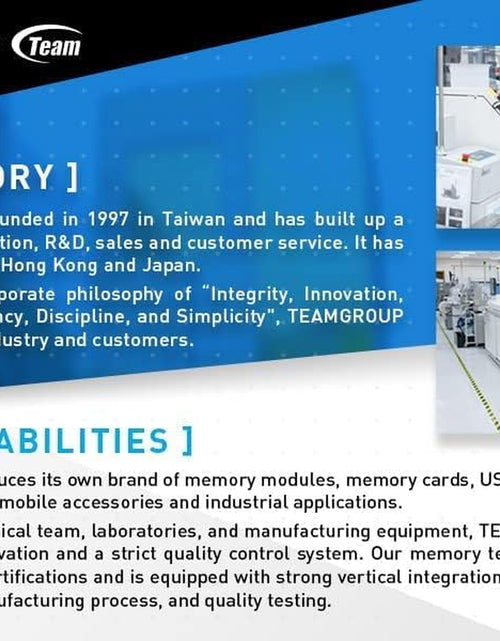 Team

ORY ]

unded in 1997 in Taiwan and has built up a tion, R&D, sales and customer service. It has Hong Kong and Japan.

porate philosophy of "Integrity, Innovation, ncy, Discipline, and Simplicity", TEAMGROUP dustry and customers.

ABILITIES ]

uces its own brand of memory modules, memory cards, US mobile accessories and industrial applications.

ical team, laboratories, and manufacturing equipment, TE vation and a strict quality control system. Our memory te rtifications and is equipped with strong vertical integration ufacturing process, and quality testing.